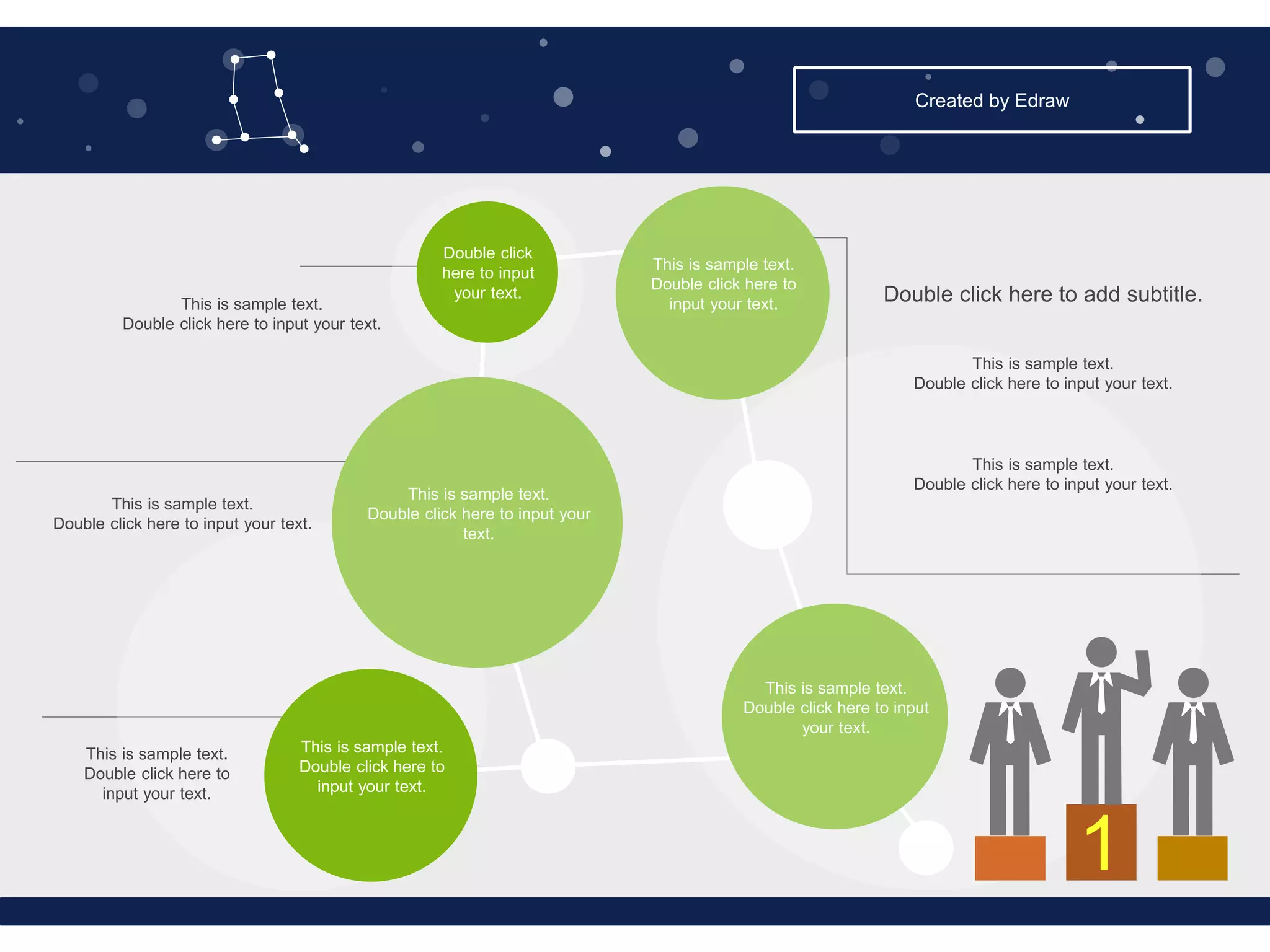 Created by Edraw

Double click here to input your text.

This is sample text. Double click here to input your text.

This is sample text. Double click here to input your text.

Double click here to add subtitle.

This is sample text. Double click here to input your text.

This is sample text. Double click here to input your text.

This is sample text. Double click here to input your text.

This is sample text. Double click here to input your text.

This is sample text. Double click here to input your text.

This is sample text. Double click here to input your text.

This is sample text. Double click here to input your text.

1